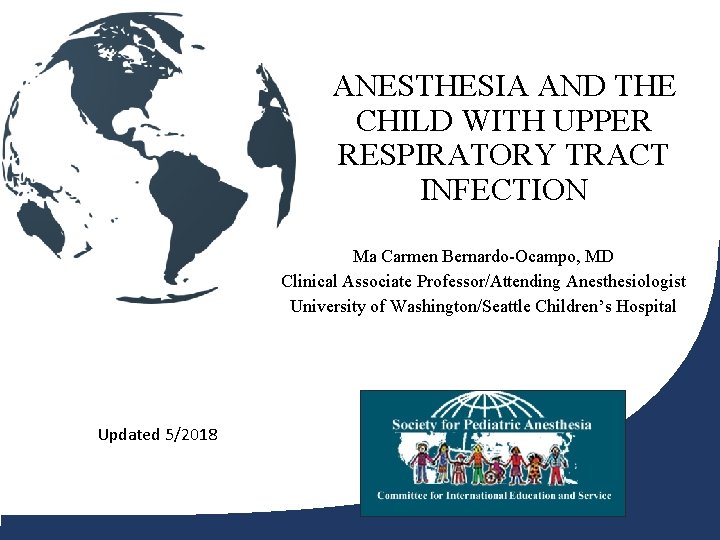 ANESTHESIA AND THE CHILD WITH UPPER RESPIRATORY TRACT INFECTION

Ma Carmen Bernardo-Ocampo, MD
Clinical Associate Professor/Attending Anesthesiologist
University of Washington/Seattle Children's Hospital

Updated 5/2018

Society for Pediatric Anesthesia

Committee for International Education and Service